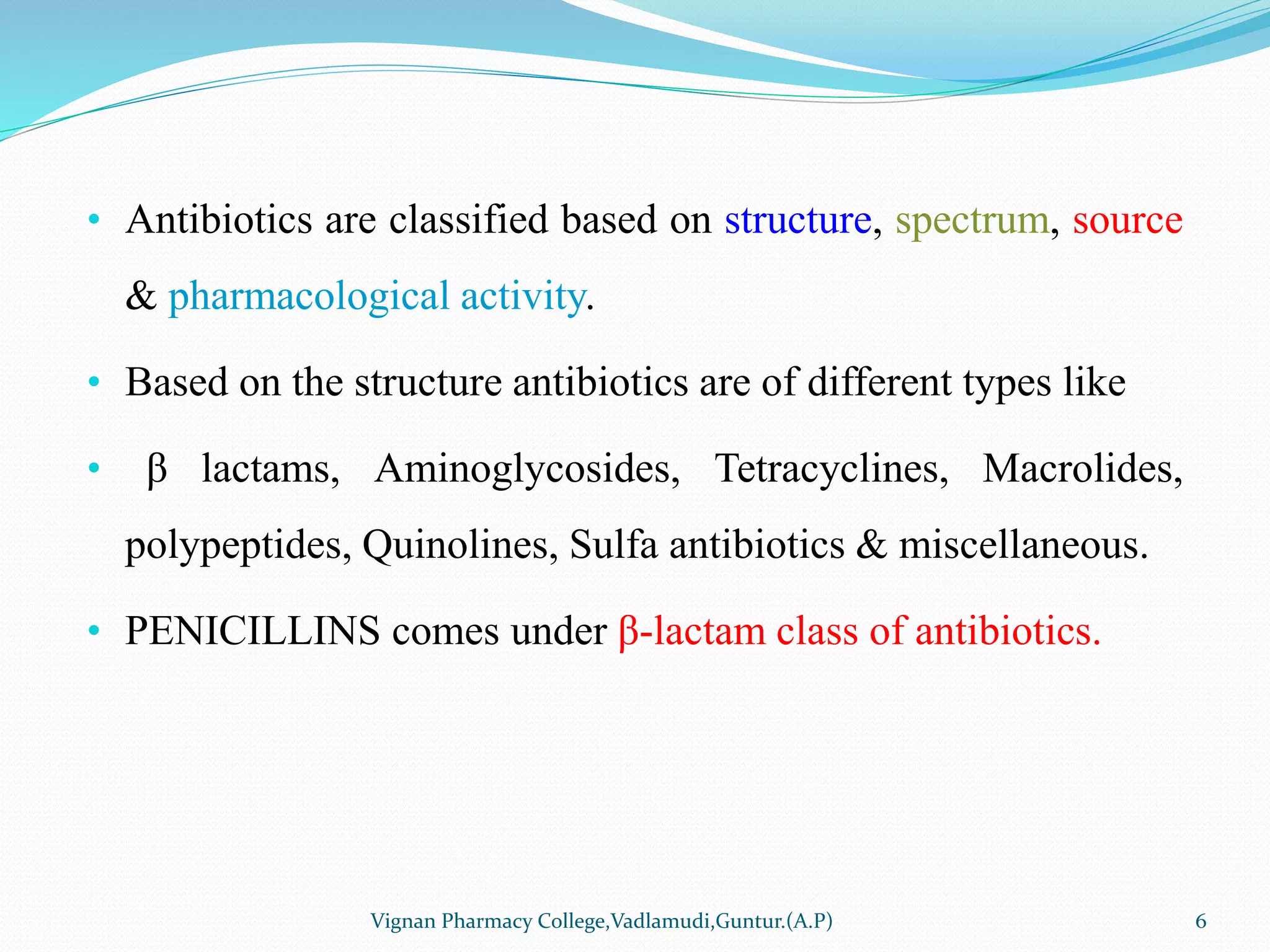 • Antibiotics are classified based on structure, spectrum, source & pharmacological activity.

• Based on the structure antibiotics are of different types like

• β lactams, Aminoglycosides, Tetracyclines, Macrolides, polypeptides, Quinolines, Sulfa antibiotics & miscellaneous.

• PENICILLINS comes under β-lactam class of antibiotics.

Vignan Pharmacy College,Vadlamudi,Guntur.(A.P)

6